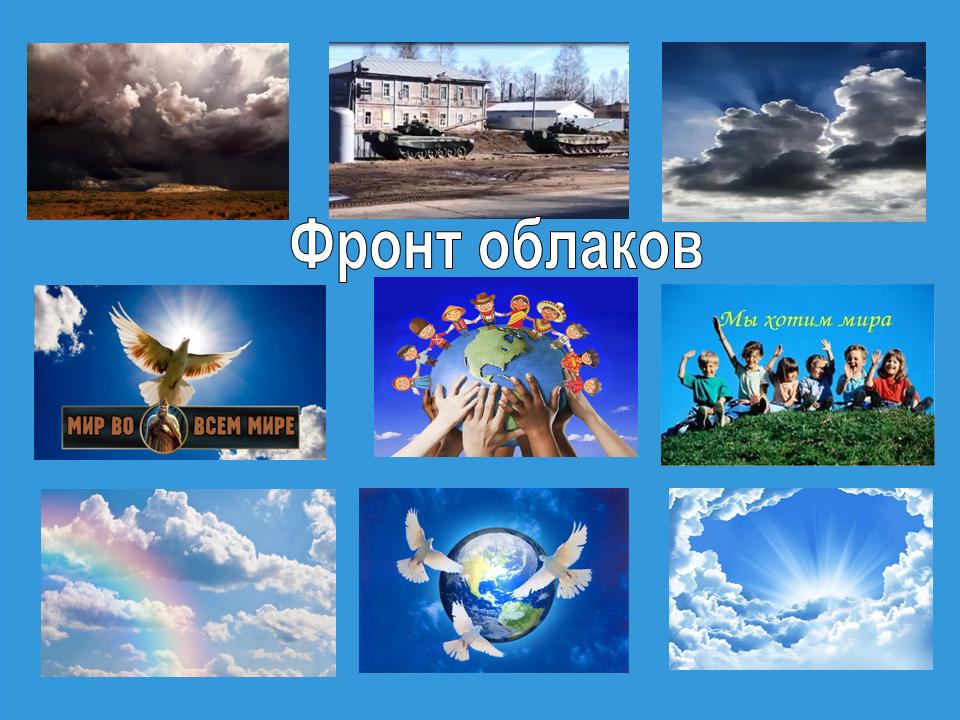 Фронт облаков

МИР ВО ВСЕМ МИРЕ

Мы хотим мира